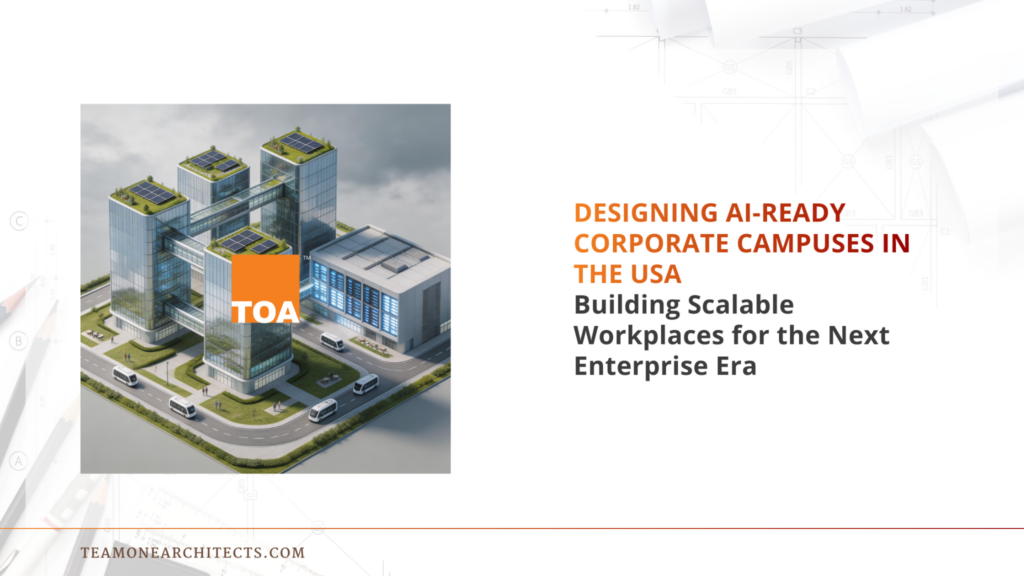 TOA

DESIGNING AI-READY CORPORATE CAMPUSES IN THE USA

Building Scalable Workplaces for the Next Enterprise Era

TEAMONEARCHITECTS.COM